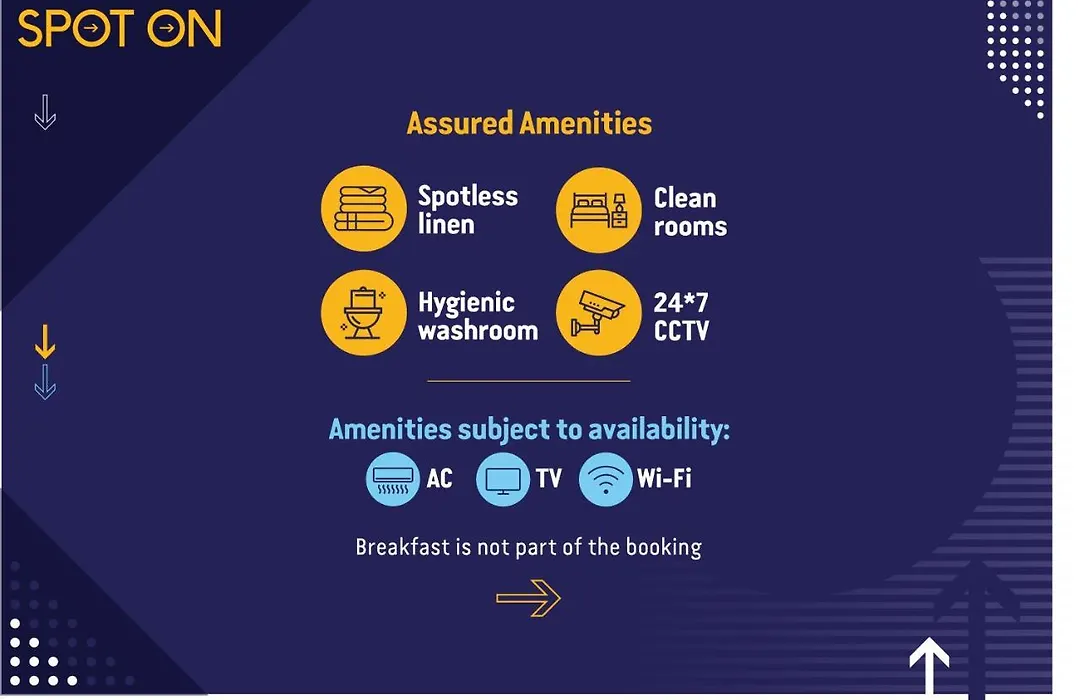 SPOT ON

Assured Amenities

Spotless linen

Clean rooms

Hygienic washroom

24*7 CCTV

Amenities subject to availability:

AC

TV

Wi-Fi

Breakfast is not part of the booking